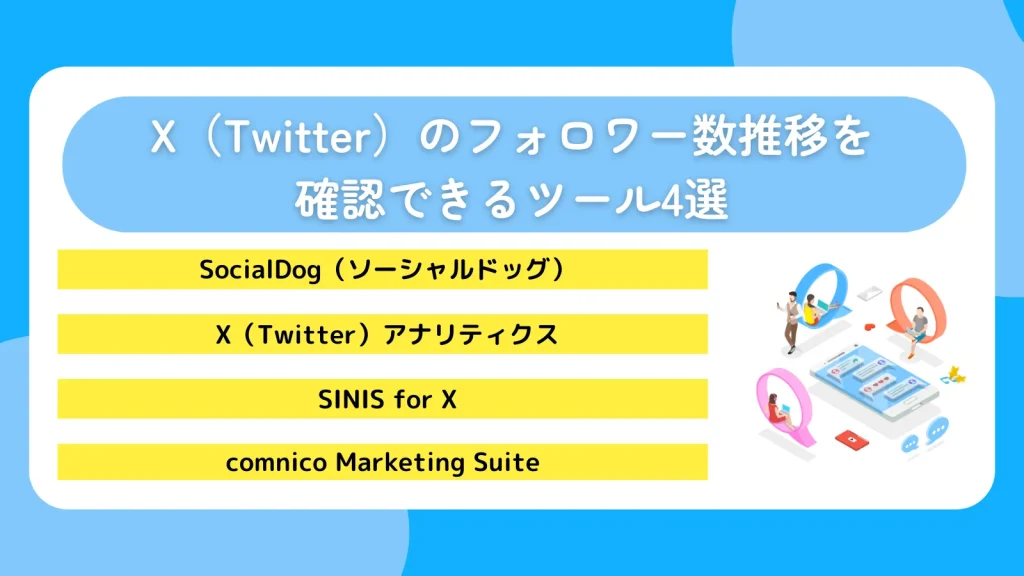 X（Twitter）のフォロワー数推移を確認できるツール4選

SocialDog（ソーシャルドッグ）

X（Twitter）アナリティクス

SINIS for X

comnico Marketing Suite